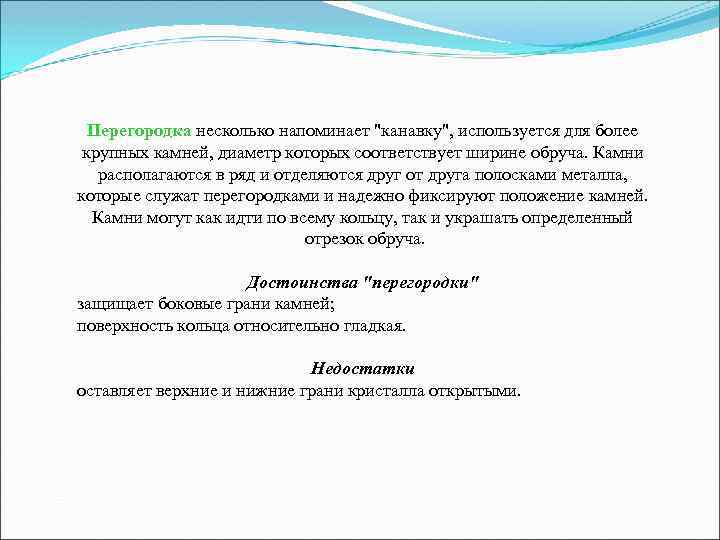 Перегородка несколько напоминает "канавку", используется для более крупных камней, диаметр которых соответствует ширине обруча. Камни располагаются в ряд и отделяются друг от друга полосками металла, которые служат перегородками и надежно фиксируют положение камней. Камни могут как идти по всему кольцу, так и украшать определенный отрезок обруча.

Достоинства "перегородки"
защищает боковые грани камней;
поверхность кольца относительно гладкая.

Недостатки
оставляет верхние и нижние грани кристалла открытыми.